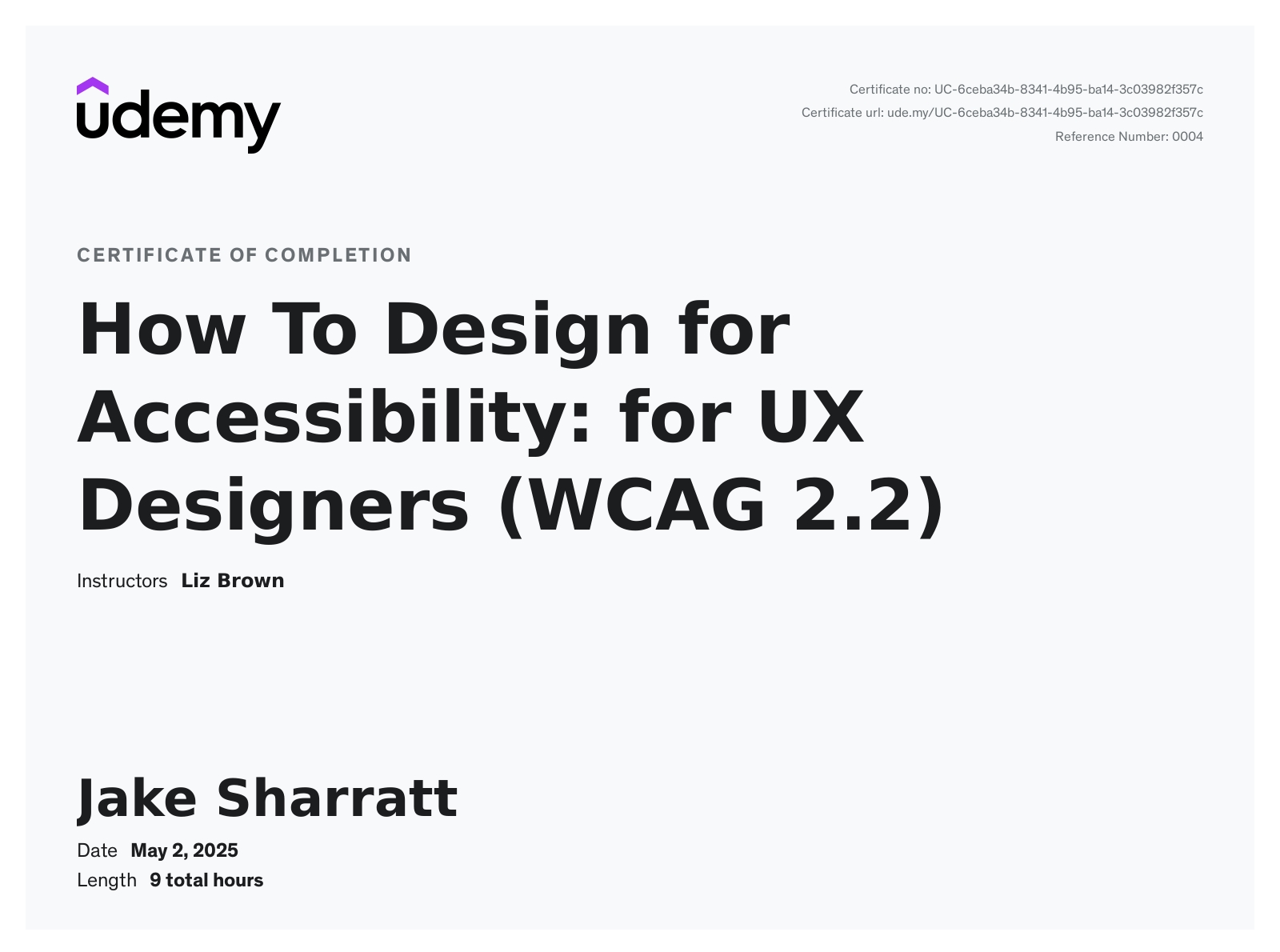 udemy

Certificate no: UC-6ceba34b-8341-4b95-ba14-3c03982f357c
Certificate url: ude.my/UC-6ceba34b-8341-4b95-ba14-3c03982f357c
Reference Number: 0004

CERTIFICATE OF COMPLETION

How To Design for Accessibility: for UX Designers (WCAG 2.2)

Instructors Liz Brown

Jake Sharratt

Date May 2, 2025
Length 9 total hours